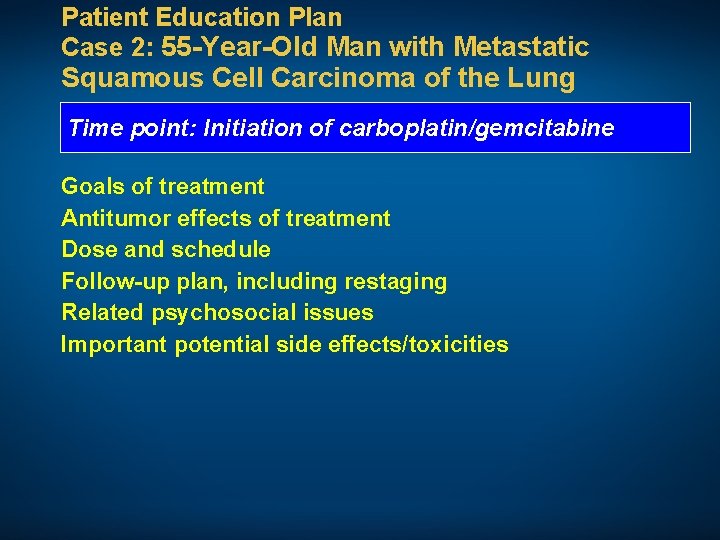 Patient Education Plan
Case 2: 55-Year-Old Man with Metastatic Squamous Cell Carcinoma of the Lung

Time point: Initiation of carboplatin/gemcitabine

Goals of treatment
Antitumor effects of treatment
Dose and schedule
Follow-up plan, including restaging
Related psychosocial issues
Important potential side effects/toxicities